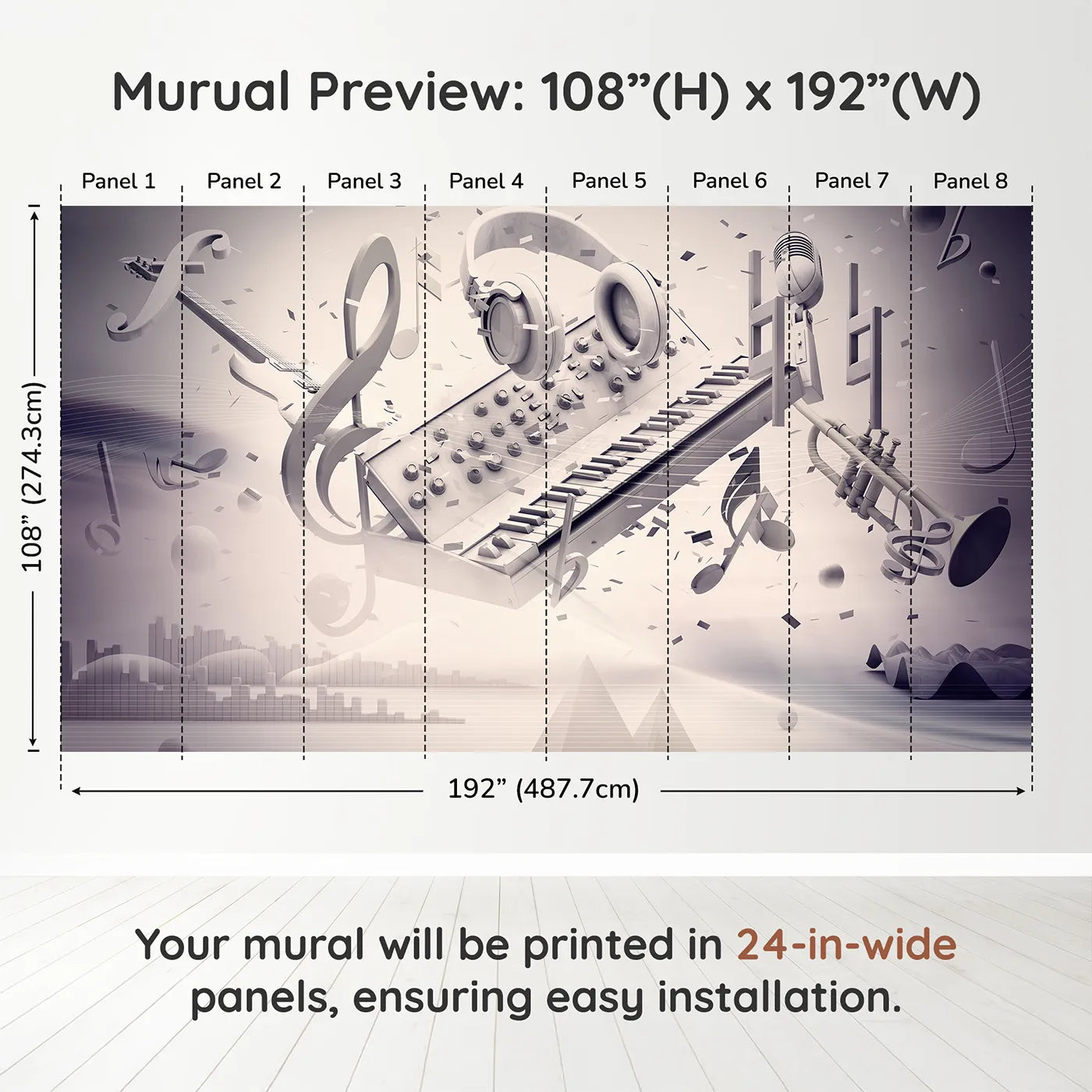 Murual Preview: 108”(H) x 192”(W)

Panel 1
Panel 2
Panel 3
Panel 4
Panel 5
Panel 6
Panel 7
Panel 8

108” (274.3cm)

192” (487.7cm)

Your mural will be printed in 24-in-wide panels, ensuring easy installation.